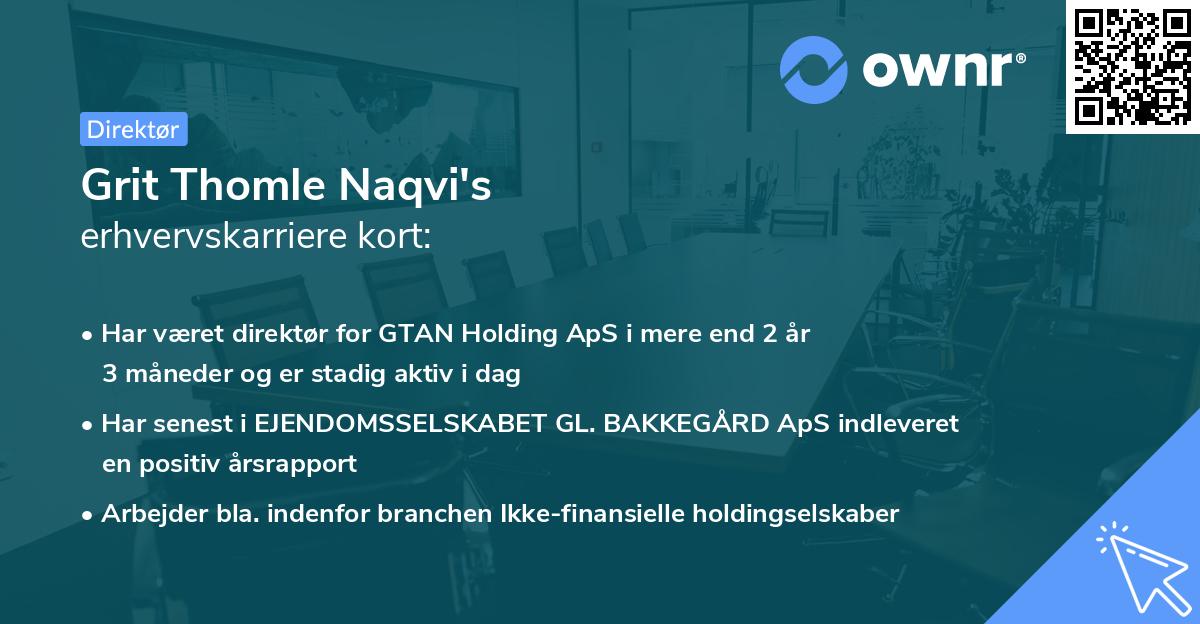 ownr®

Direktør

Grit Thomle Naqvi's
erhvervskarriere kort:

• Har været direktør for GTAN Holding ApS i mere end 2 år 3 måneder og er stadig aktiv i dag

• Har senest i EJENDOMSSELSKABET GL. BAKKEGÅRD ApS indleveret en positiv årsrapport

• Arbejder bla. indenfor branchen Ikke-finansielle holdingselskaber